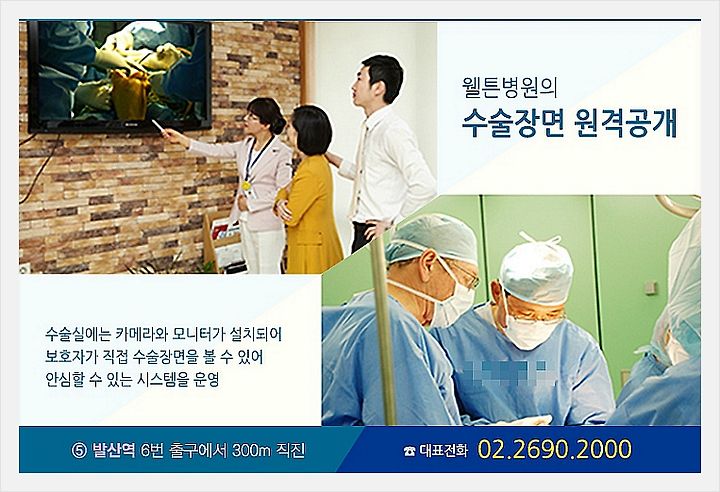 웰튼병원의
수술장면 원격공개

수술실에는 카메라와 모니터가 설치되어
보호자가 직접 수술장면을 볼 수 있어
안심할 수 있는 시스템을 운영

⑤ 발산역 6번 출구에서 300m 직진

☎ 대표전화 02.2690.2000